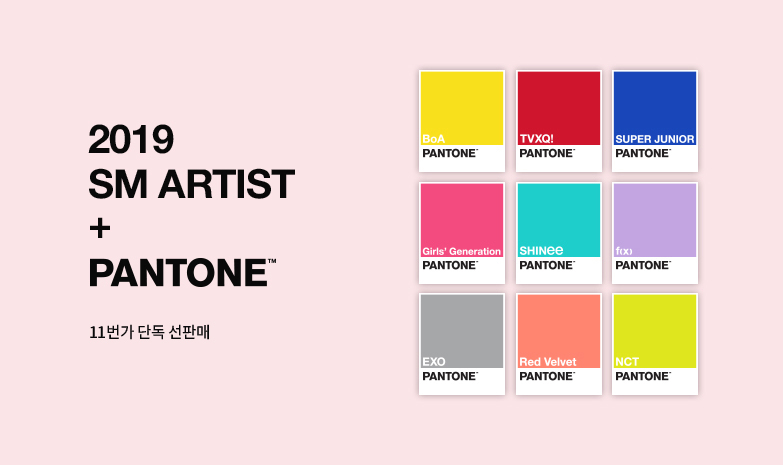 2019
SM ARTIST
+
PANTONE™

11번가 단독 선판매

BoA
PANTONE®

TVXQ!
PANTONE®

SUPER JUNIOR
PANTONE®

Girls' Generation
PANTONE®

SHINee
PANTONE®

f(x)
PANTONE®

EXO
PANTONE®

Red Velvet
PANTONE®

NCT
PANTONE®